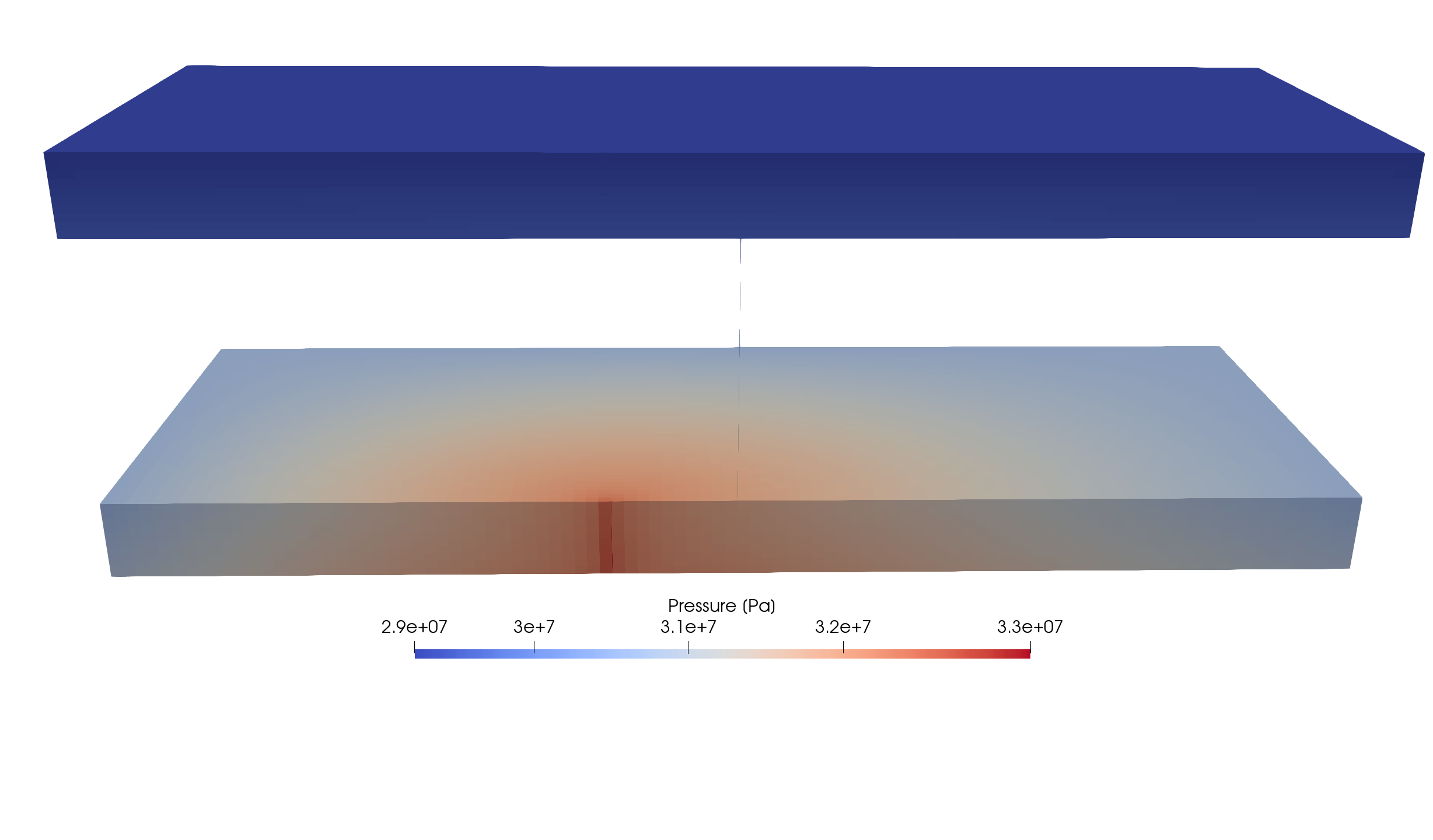 Pressure (Pa)

2.9e+07 3e+7 3.1e+7 3.2e+7 3.3e+07